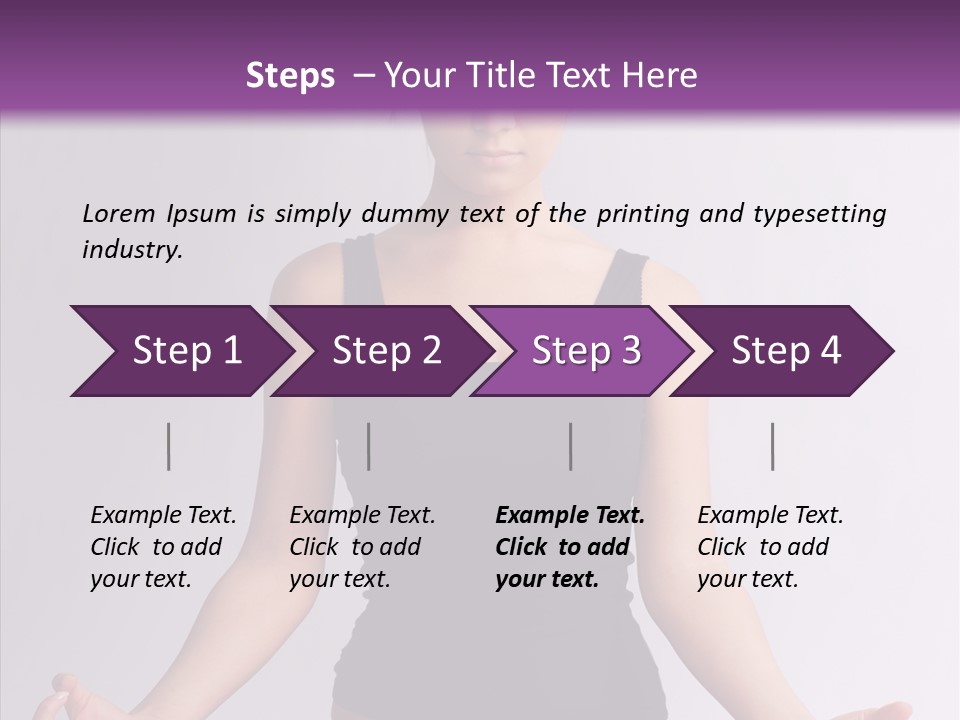 Steps – Your Title Text Here

Lorem Ipsum is simply dummy text of the printing and typesetting industry.

Step 1

Step 2

Step 3

Step 4

Example Text. Click to add your text.

Example Text. Click to add your text.

Example Text. Click to add your text.

Example Text. Click to add your text.